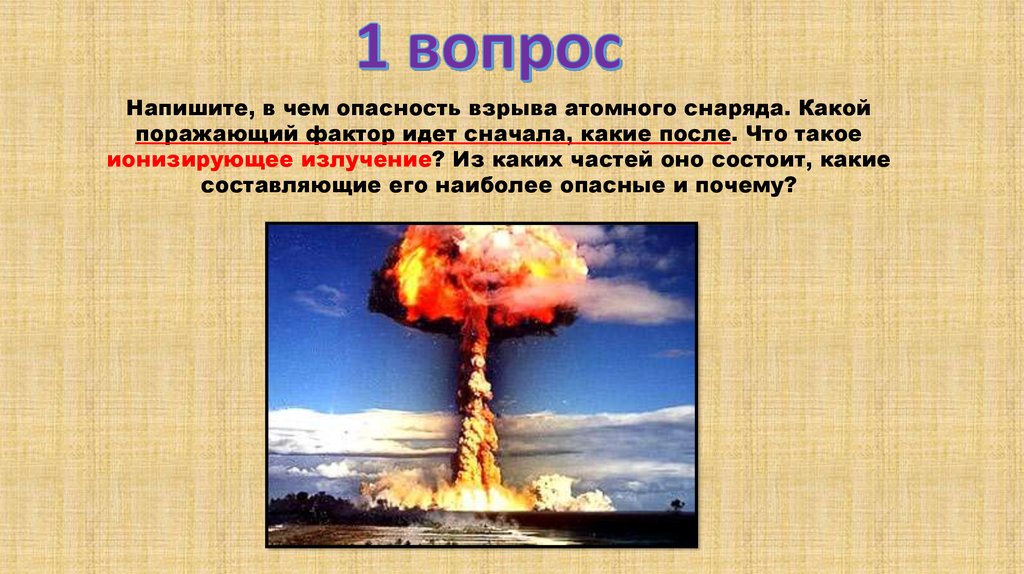 1 вопрос

Напишите, в чем опасность взрыва атомного снаряда. Какой поражающий фактор идет сначала, какие после. Что такое ионизирующее излучение? Из каких частей оно состоит, какие составляющие его наиболее опасные и почему?